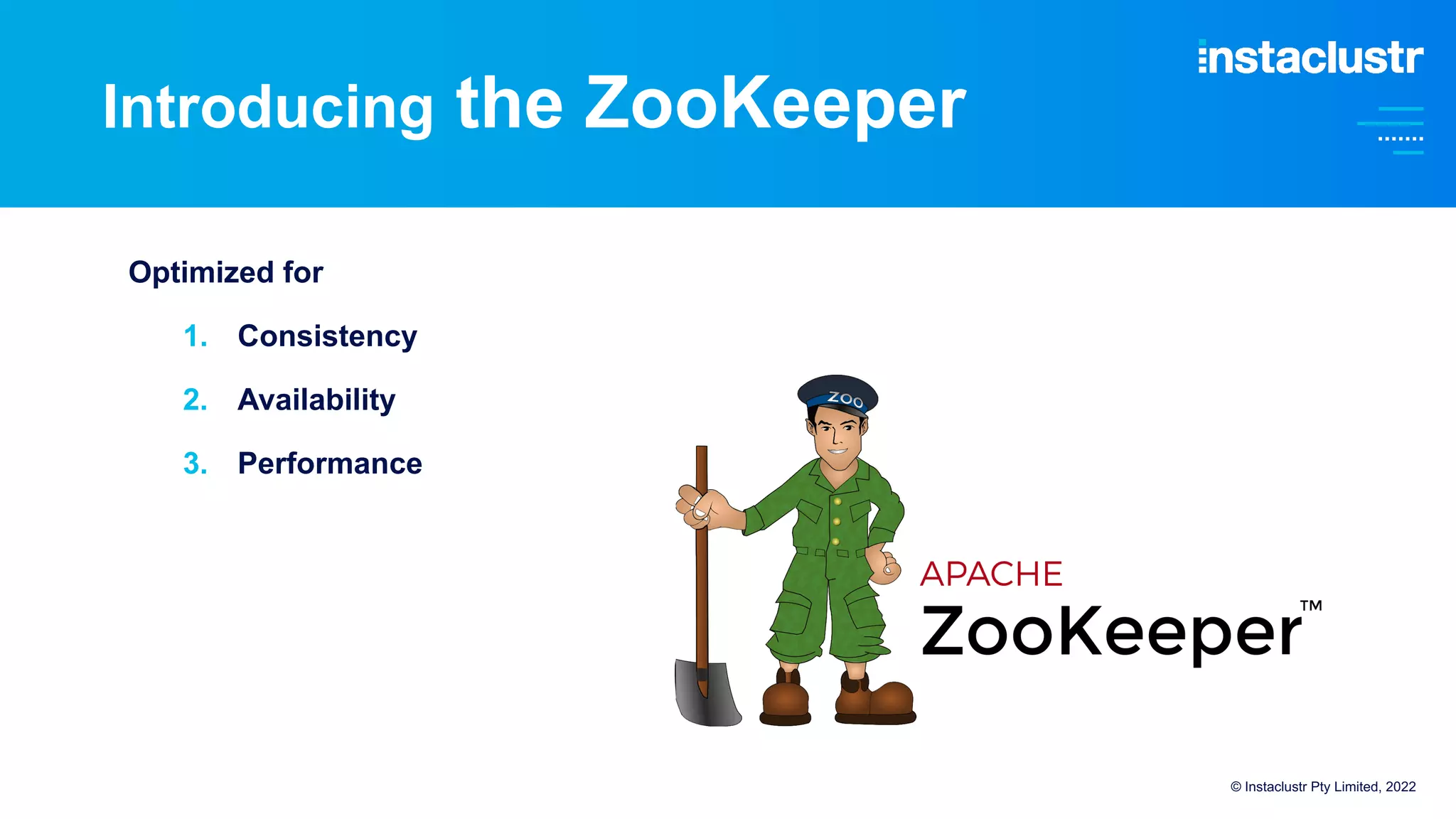 Introducing the ZooKeeper

instaclustr

Optimized for

1. Consistency
2. Availability
3. Performance

ZOO

APACHE
ZooKeeper™

© Instaclustr Pty Limited, 2022